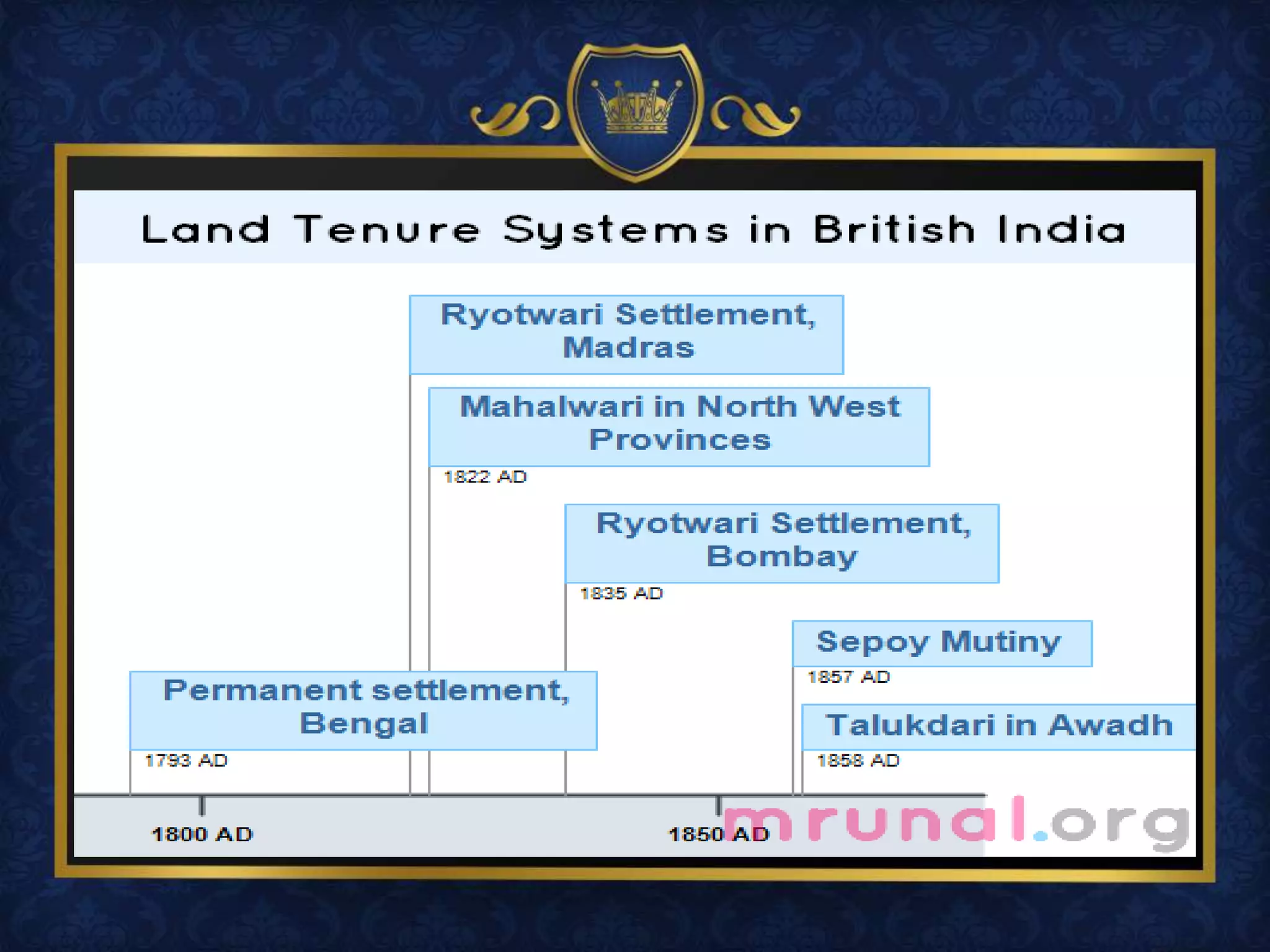 Land Tenure Systems in British India

Ryotwari Settlement, Madras

Mahalwari in North West Provinces

1822 AD

Ryotwari Settlement, Bombay

1835 AD

Sepoy Mutiny

1857 AD

Permanent settlement, Bengal

1793 AD

Talukdari in Awadh

1858 AD

1800 AD

1850 AD

mrunal.org